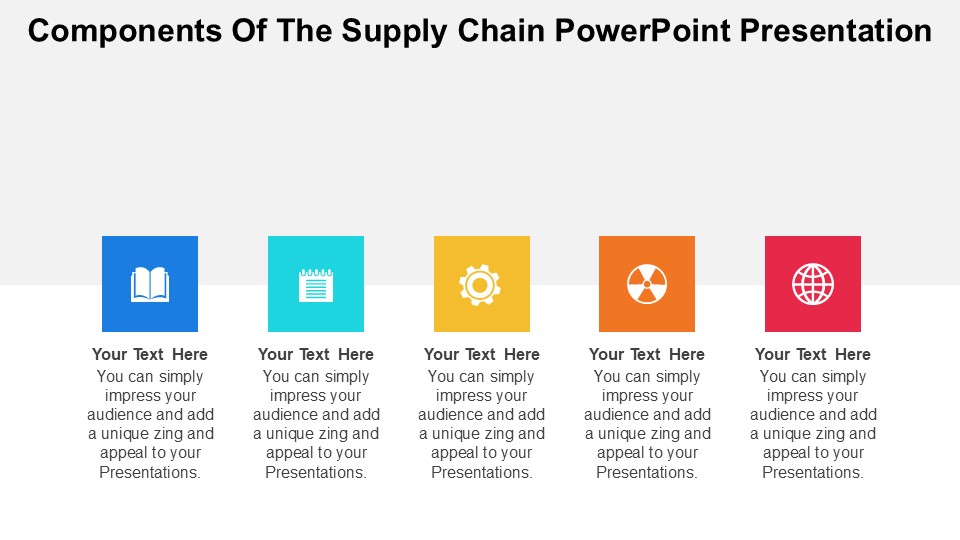 Components Of The Supply Chain PowerPoint Presentation

Your Text Here
You can simply impress your audience and add a unique zing and appeal to your Presentations.

Your Text Here
You can simply impress your audience and add a unique zing and appeal to your Presentations.

Your Text Here
You can simply impress your audience and add a unique zing and appeal to your Presentations.

Your Text Here
You can simply impress your audience and add a unique zing and appeal to your Presentations.

Your Text Here
You can simply impress your audience and add a unique zing and appeal to your Presentations.